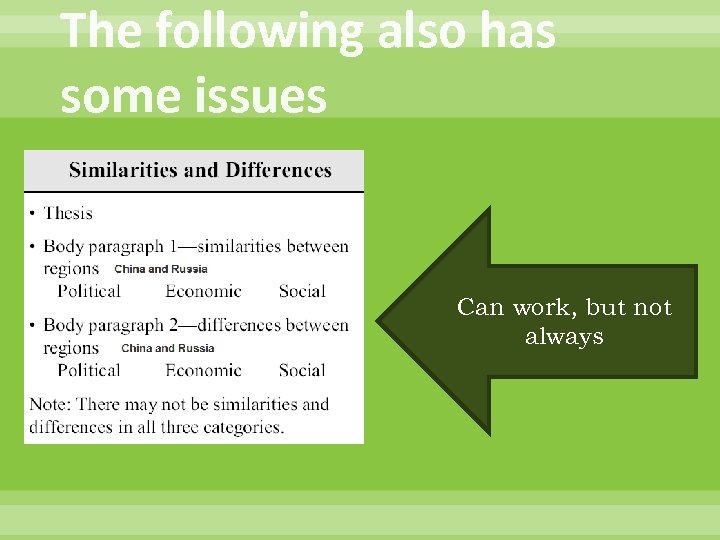 The following also has some issues

Similarities and Differences

• Thesis

• Body paragraph 1—similarities between regions China and Russia
Political Economic Social

• Body paragraph 2—differences between regions China and Russia
Political Economic Social

Note: There may not be similarities and differences in all three categories.

Can work, but not always